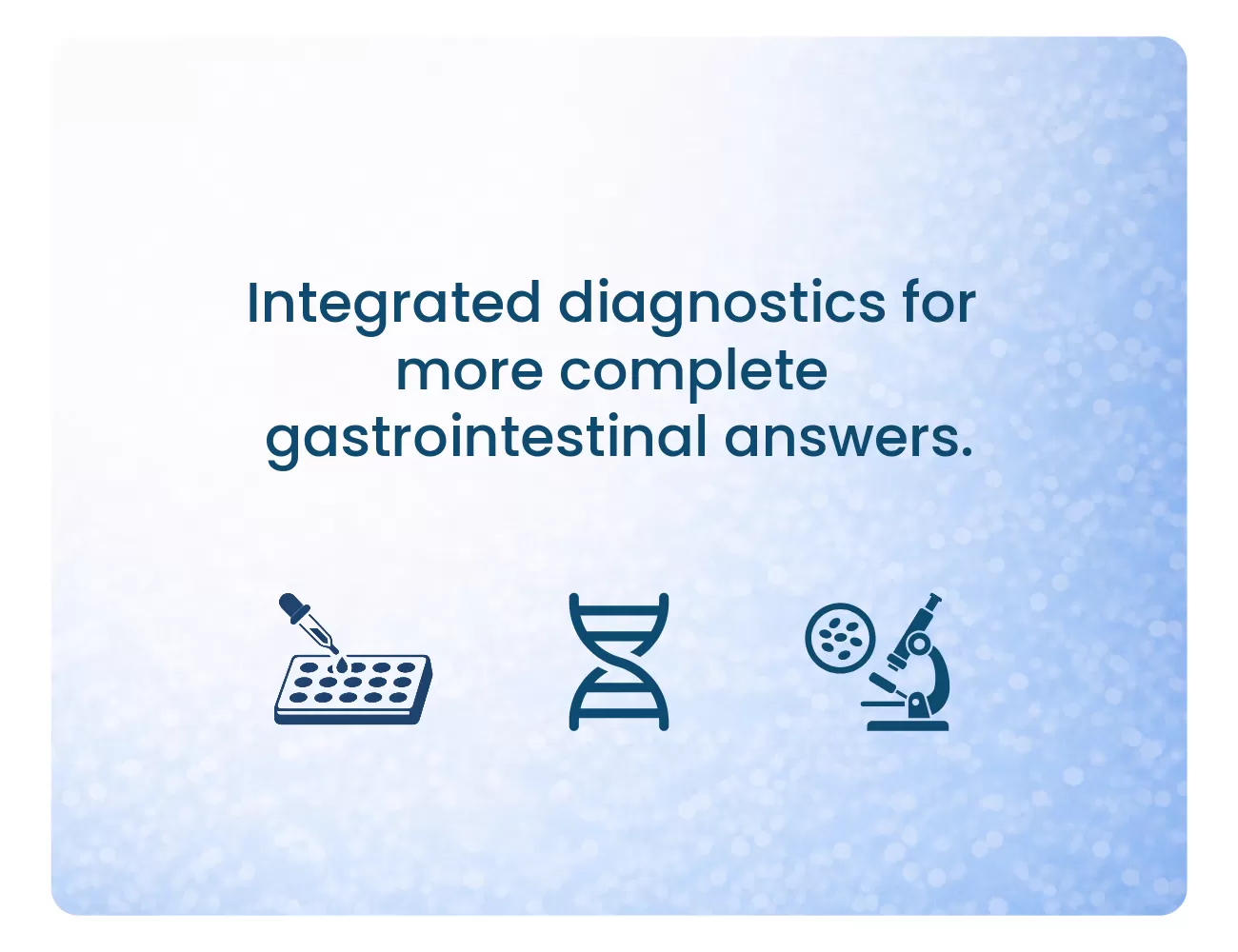 Integrated diagnostics for more complete gastrointestinal answers.